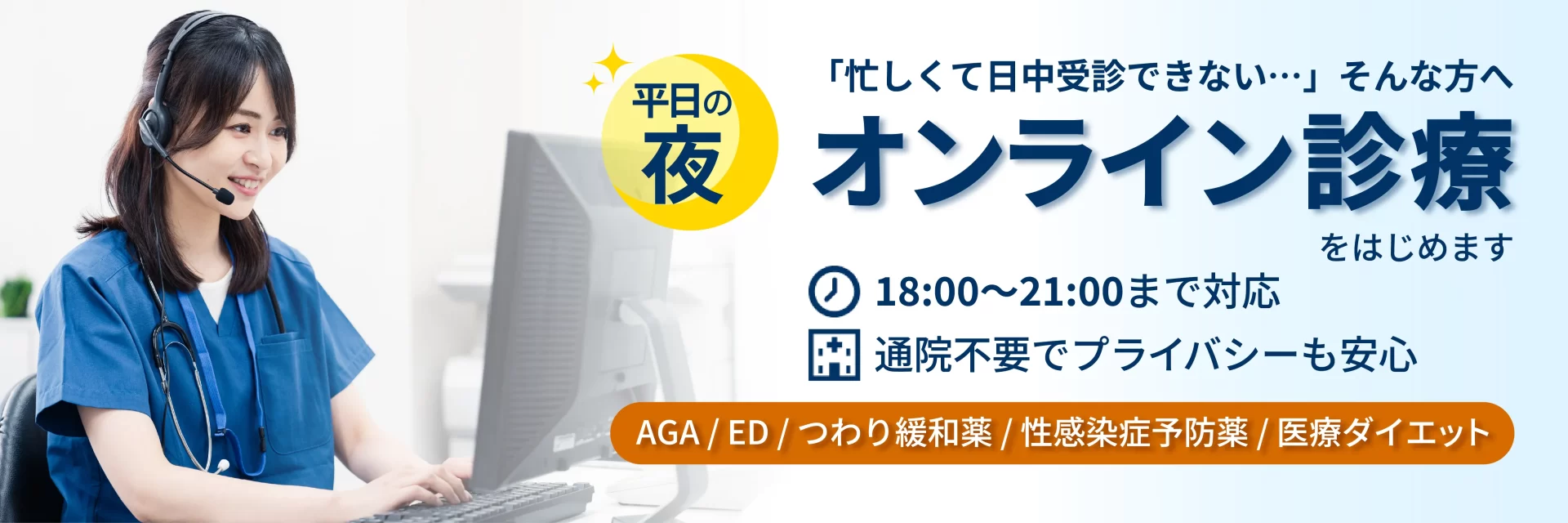 平日の
夜

「忙しくて日中受診できない…」そんな方へ
オンライン診療
をはじめます

18:00〜21:00まで対応
通院不要でプライバシーも安心

AGA / ED / つわり緩和薬 / 性感染症予防薬 / 医療ダイエット